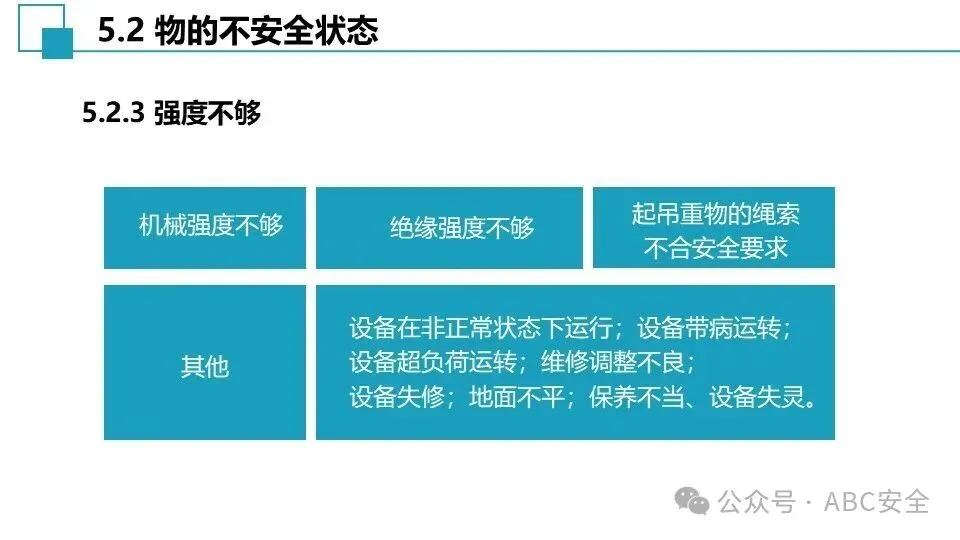 5.2 物的不安全状态

5.2.3 强度不够

机械强度不够

绝缘强度不够

起吊重物的绳索不合安全要求

其他

设备在非正常状态下运行；设备带病运转；设备超负荷运转；维修调整不良；设备失修；地面不平；保养不当、设备失灵。

公众号 · ABC安全